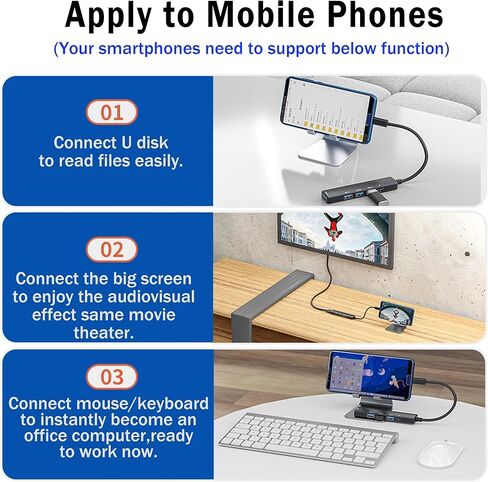 Apply to Mobile Phones

(Your smartphones need to support below function)

01

Connect U disk to read files easily.

02

Connect the big screen to enjoy the audiovisual effect same movie theater.

03

Connect mouse/keyboard to instantly become an office computer,ready to work now.